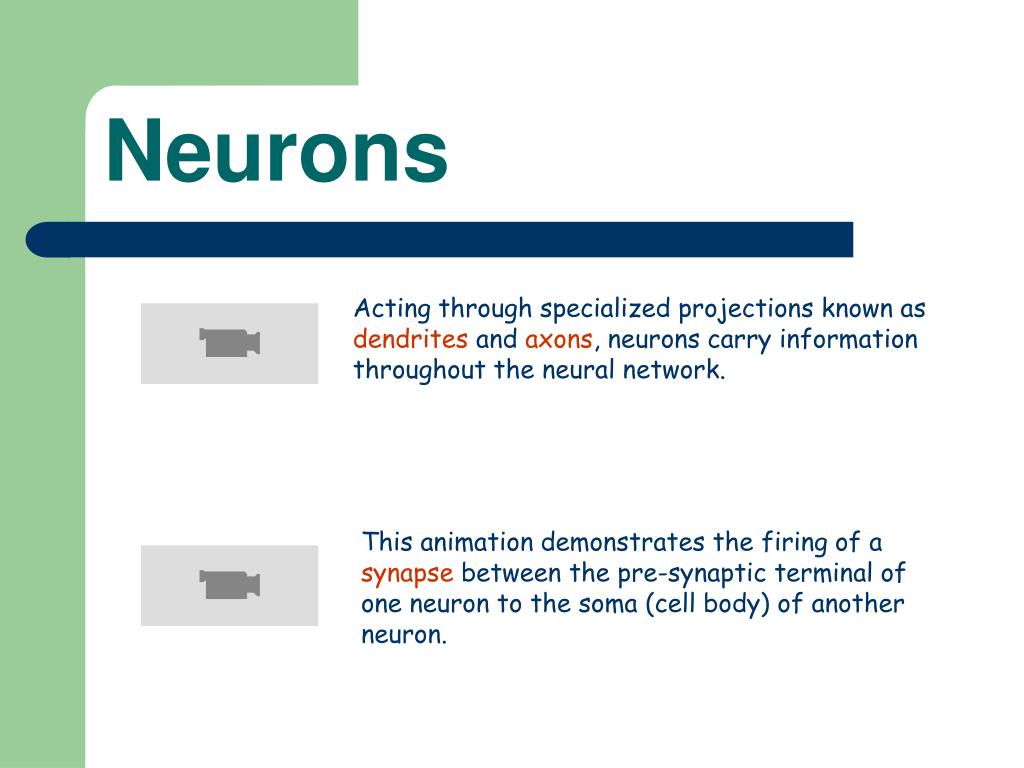 Neurons

Acting through specialized projections known as dendrites and axons, neurons carry information throughout the neural network.

This animation demonstrates the firing of a synapse between the pre-synaptic terminal of one neuron to the soma (cell body) of another neuron.